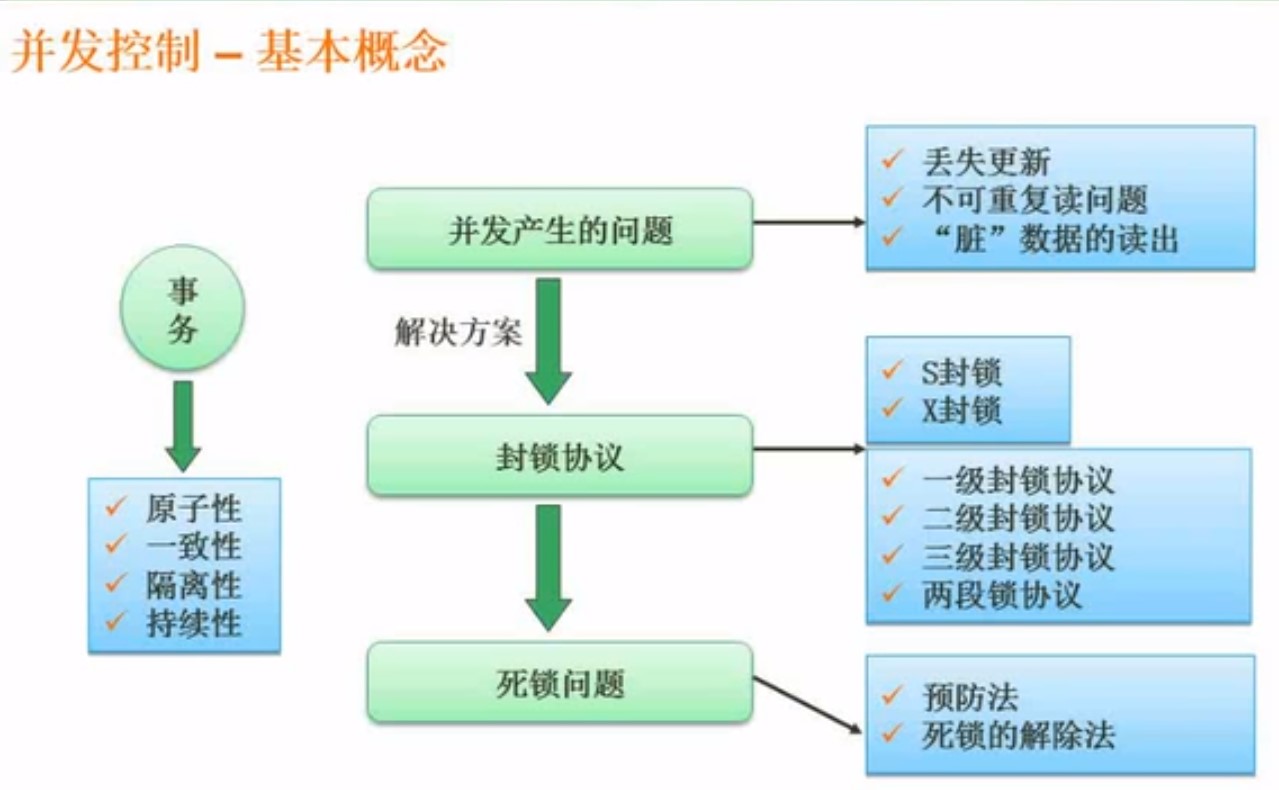 并发控制 – 基本概念

事务

✓ 原子性
✓ 一致性
✓ 隔离性
✓ 持续性

并发产生的问题

✓ 丢失更新
✓ 不可重复读问题
✓ “脏”数据的读出

解决方案

封锁协议

✓ S封锁
✓ X封锁

✓ 一级封锁协议
✓ 二级封锁协议
✓ 三级封锁协议
✓ 两段锁协议

死锁问题

✓ 预防法
✓ 死锁的解除法